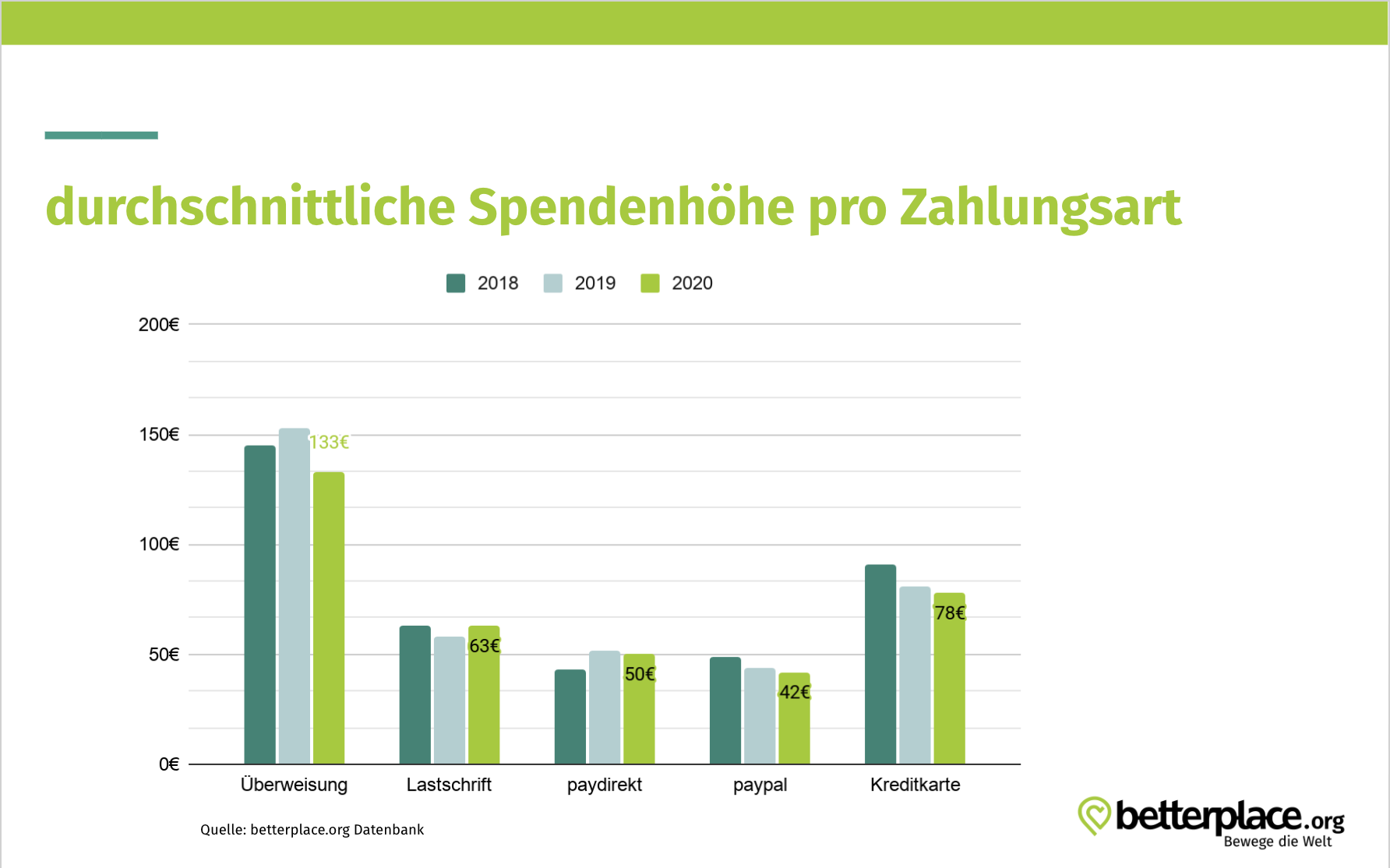 durchschnittliche Spendenhöhe pro Zahlungsart

2018 2019 2020

200€
150€
100€
50€
0€

133€
63€
50€
42€
78€

Überweisung Lastschrift paydirekt paypal Kreditkarte

Quelle: betterplace.org Datenbank

betterplace.org
Bewege die Welt